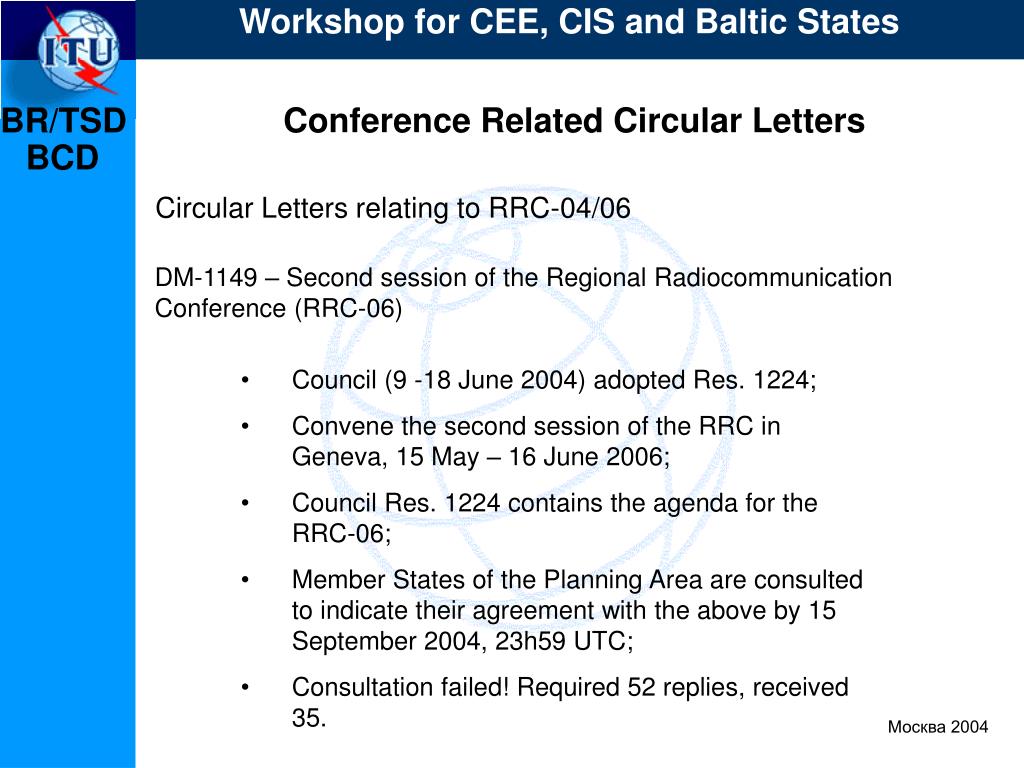 ITU

Workshop for CEE, CIS and Baltic States

BR/TSD
BCD

Conference Related Circular Letters

Circular Letters relating to RRC-04/06

DM-1149 – Second session of the Regional Radiocommunication Conference (RRC-06)

• Council (9 -18 June 2004) adopted Res. 1224;
• Convene the second session of the RRC in Geneva, 15 May – 16 June 2006;
• Council Res. 1224 contains the agenda for the RRC-06;
• Member States of the Planning Area are consulted to indicate their agreement with the above by 15 September 2004, 23h59 UTC;
• Consultation failed! Required 52 replies, received 35.

Москва 2004